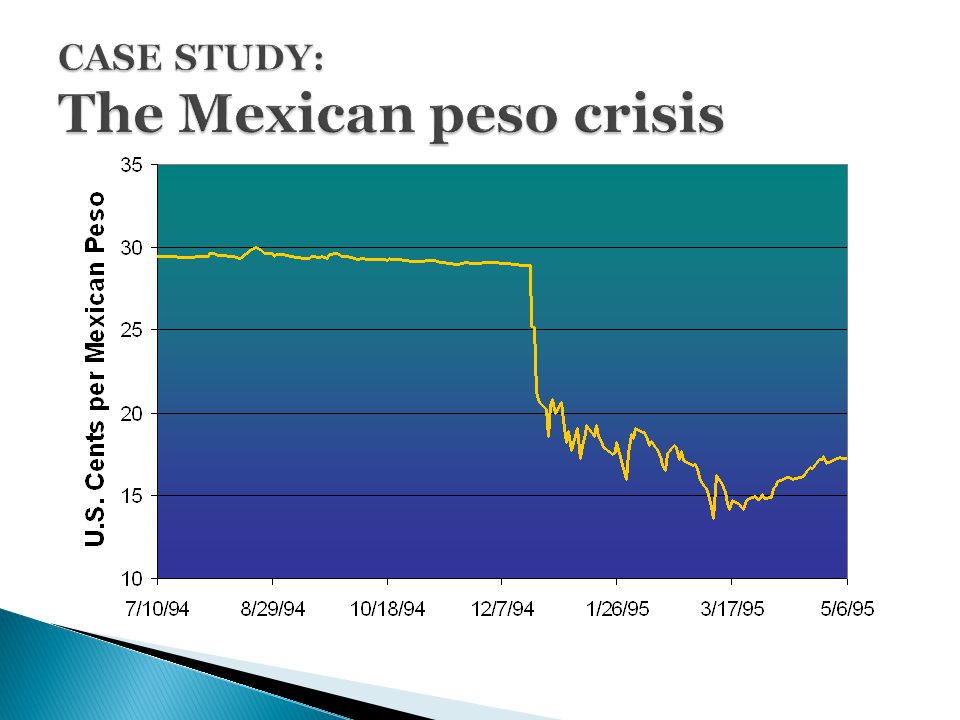 CASE STUDY:
The Mexican peso crisis

U.S. Cents per Mexican Peso

35
30
25
20
15
10

7/10/94 8/29/94 10/18/94 12/7/94 1/26/95 3/17/95 5/6/95